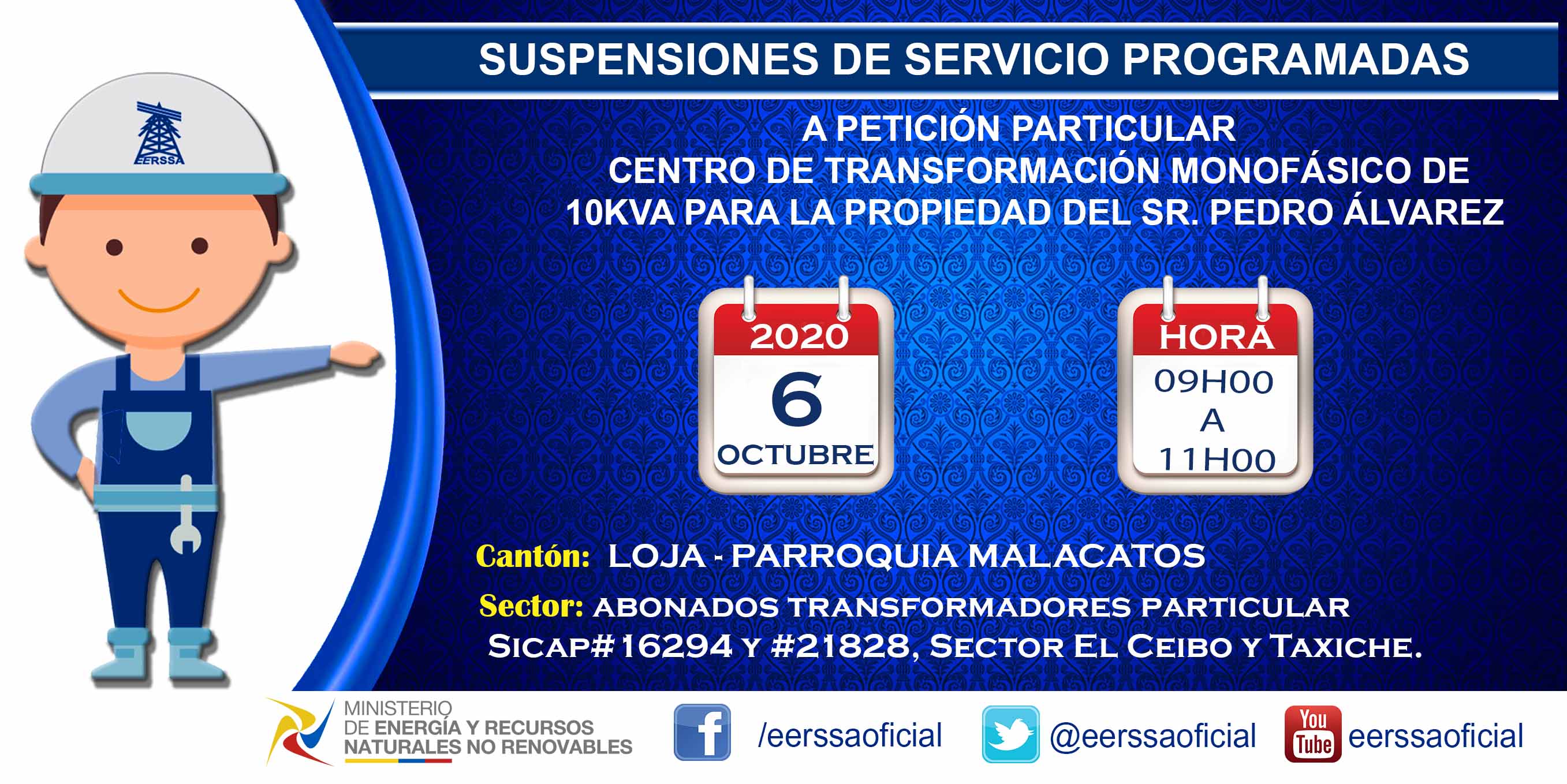 EERSSA

SUSPENSIONES DE SERVICIO PROGRAMADAS

A PETICIÓN PARTICULAR
CENTRO DE TRANSFORMACIÓN MONOFÁSICO DE 10KVA PARA LA PROPIEDAD DEL SR. PEDRO ÁLVAREZ

2020
6
OCTUBRE

HORA
09H00
A
11H00

Cantón: LOJA - PARROQUIA MALACATOS

Sector: ABONADOS TRANSFORMADORES PARTICULAR SICAP#16294 Y #21828, SECTOR EL CEIBO Y TAXICHE.

MINISTERIO DE ENERGÍA Y RECURSOS NATURALES NO RENOVABLES

/eerssaoficial

@eerssaoficial

You Tube eerssaoficial